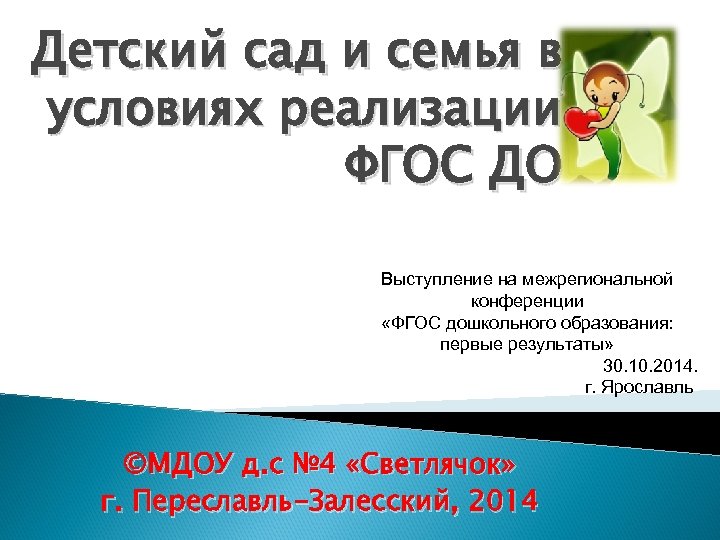 Детский сад и семья в условиях реализации ФГОС ДО

Выступление на межрегиональной конференции
«ФГОС дошкольного образования: первые результаты»
30.10.2014.
г. Ярославль

©МДОУ д.с №4 «Светлячок»
г. Переславль-Залесский, 2014